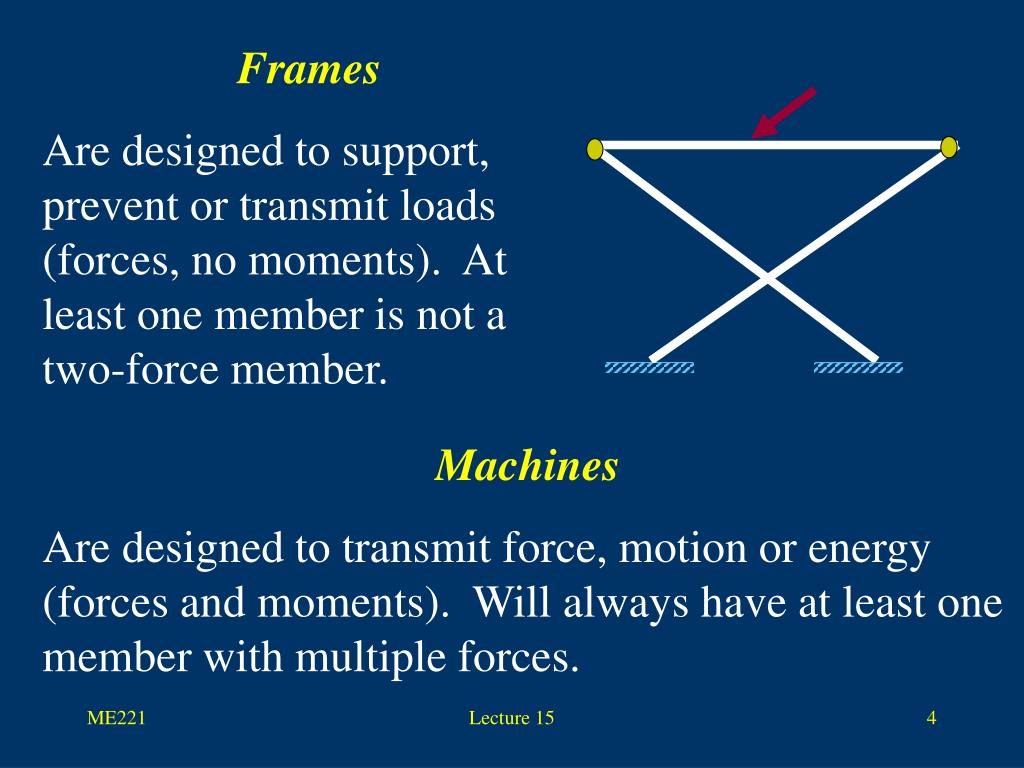 Frames

Are designed to support, prevent or transmit loads (forces, no moments). At least one member is not a two-force member.

Machines

Are designed to transmit force, motion or energy (forces and moments). Will always have at least one member with multiple forces.

ME221

Lecture 15

4